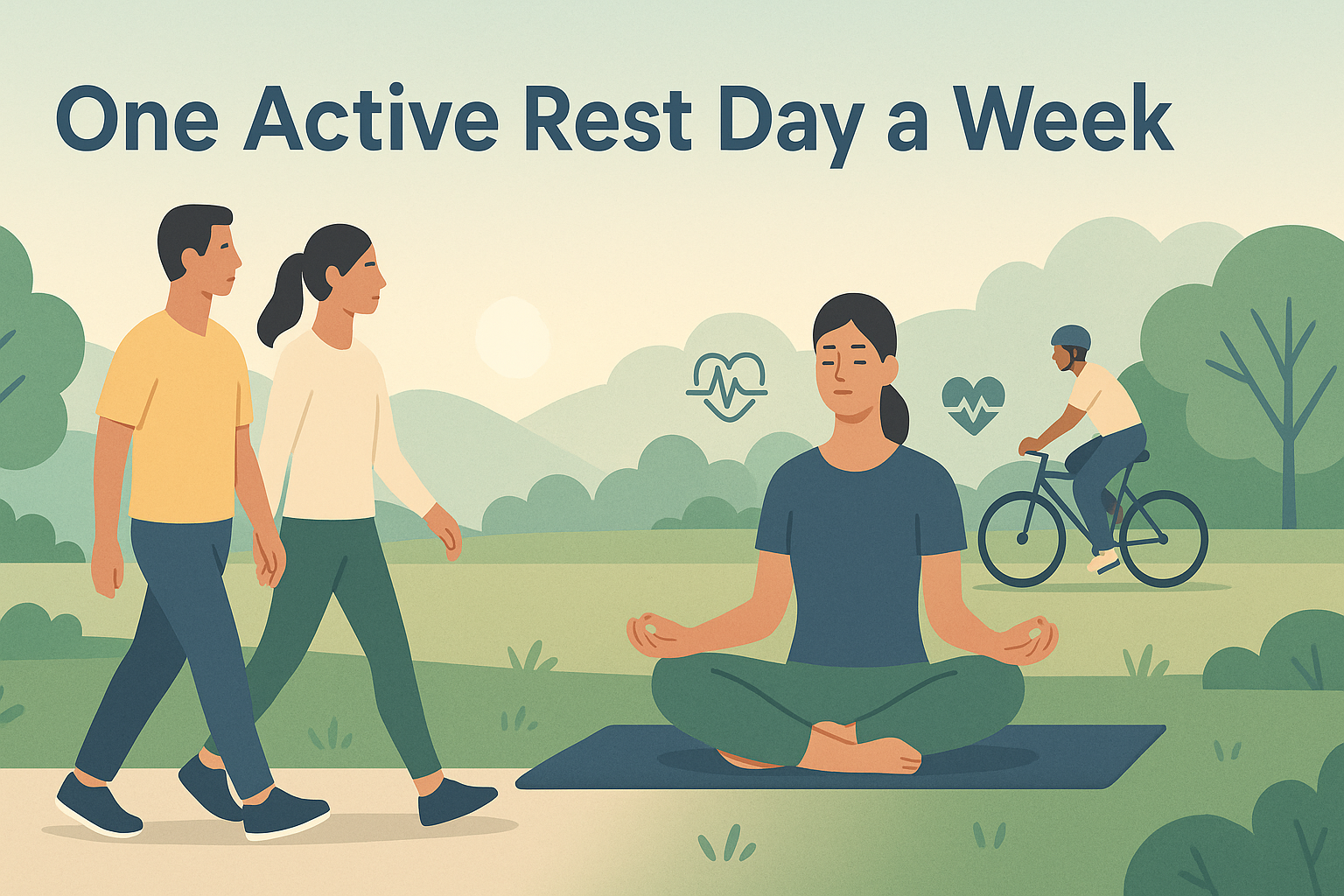 One Active Rest Day a Week